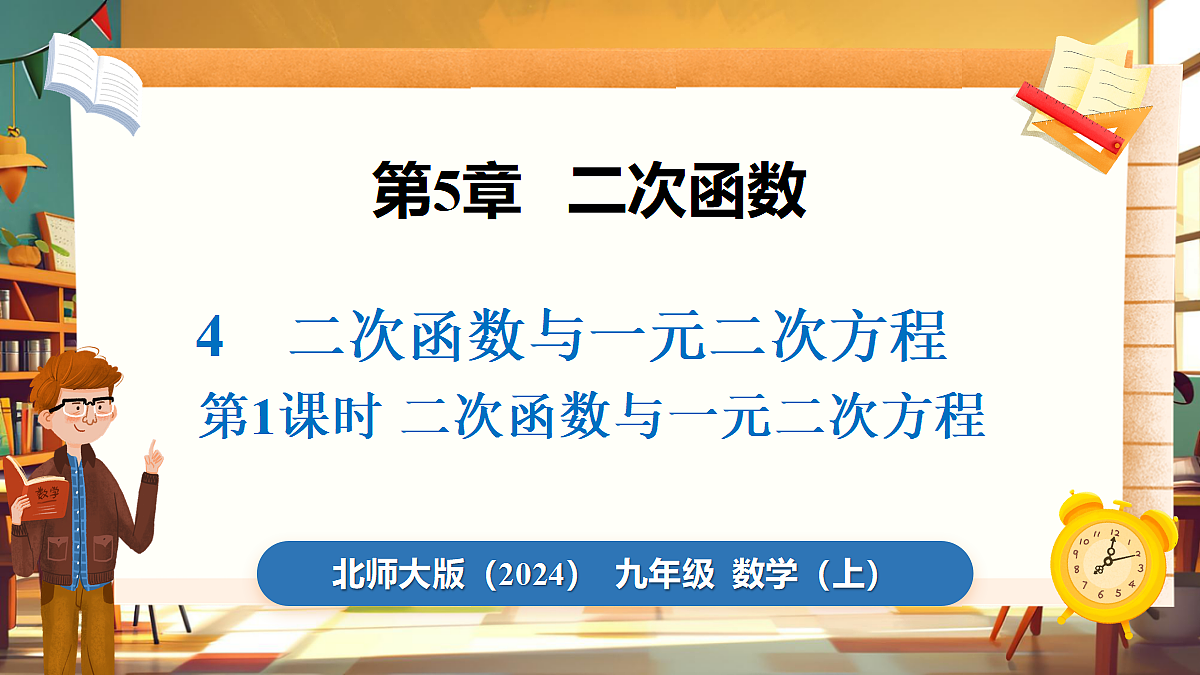 第5章 二次函数

4 二次函数与一元二次方程

第1课时 二次函数与一元二次方程

数学

北师大版（2024） 九年级 数学（上）